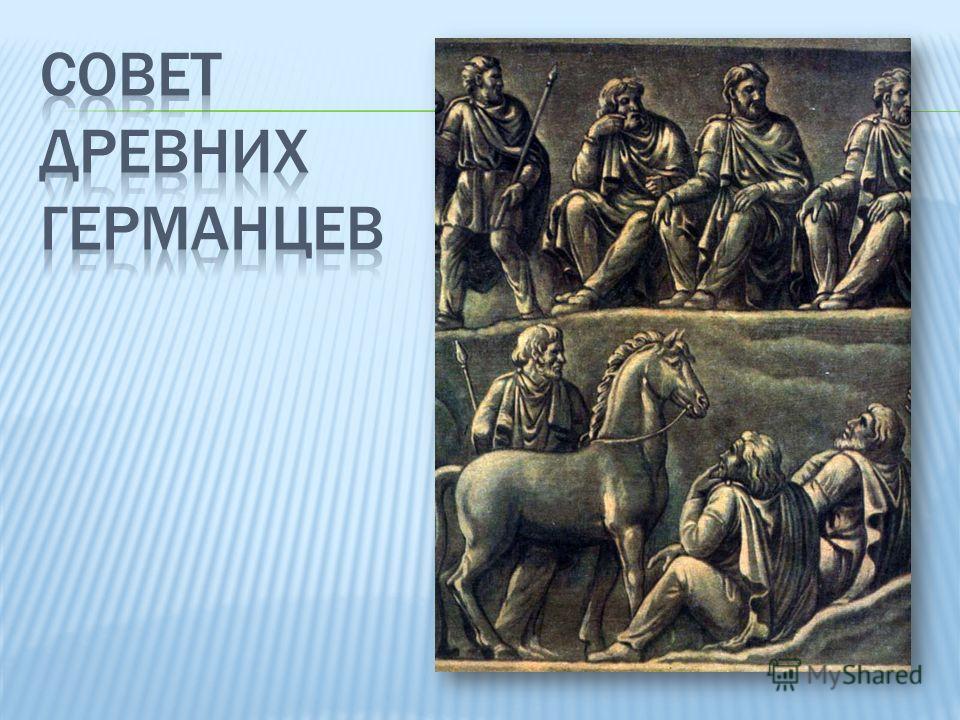 СОВЕТ ДРЕВНИХ ГЕРМАНЦЕВ

MyShared